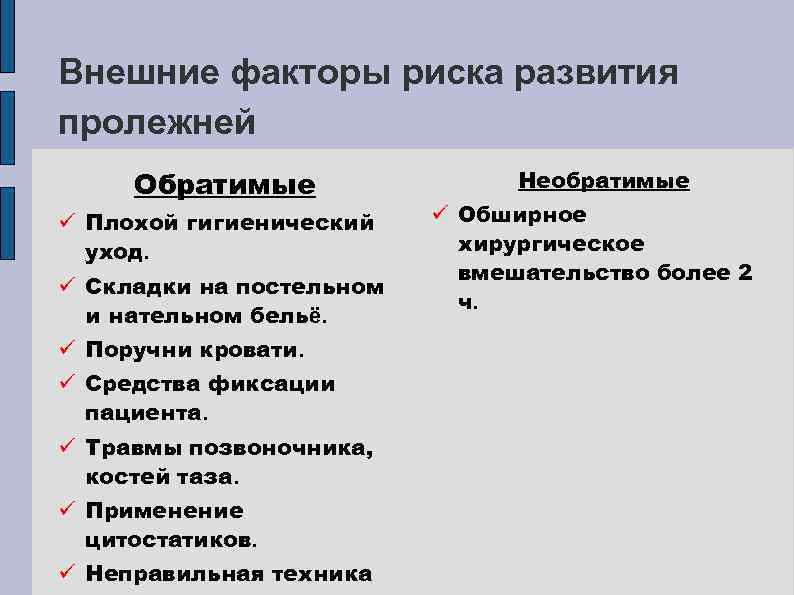 Внешние факторы риска развития пролежней

Обратимые

✓ Плохой гигиенический уход.

✓ Складки на постельном и нательном бельё.

✓ Поручни кровати.

✓ Средства фиксации пациента.

✓ Травмы позвоночника, костей таза.

✓ Применение цитостатиков.

✓ Неправильная техника

Необратимые

✓ Обширное хирургическое вмешательство более 2 ч.